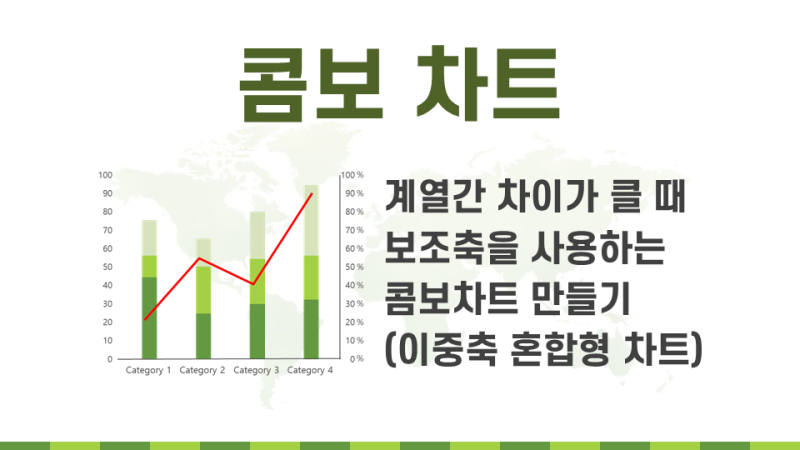 콤보 차트

100
90
80
70
60
50
40
30
20
10
0

100 %
90 %
80 %
70 %
60 %
50 %
40 %
30 %
20 %
10 %
0 %

Category 1 Category 2 Category 3 Category 4

계열간 차이가 클 때
보조축을 사용하는
콤보차트 만들기
(이중축 혼합형 차트)